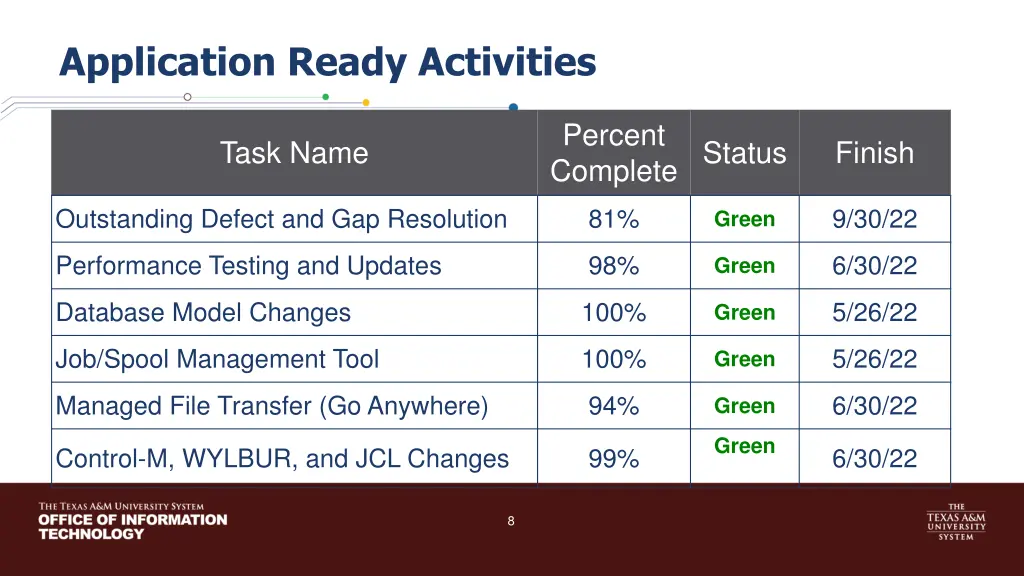 Application Ready Activities

| Task Name | Percent Complete | Status | Finish |
|---|---|---|---|
| Outstanding Defect and Gap Resolution | 81% | Green | 9/30/22 |
| Performance Testing and Updates | 98% | Green | 6/30/22 |
| Database Model Changes | 100% | Green | 5/26/22 |
| Job/Spool Management Tool | 100% | Green | 5/26/22 |
| Managed File Transfer (Go Anywhere) | 94% | Green | 6/30/22 |
| Control-M, WYLBUR, and JCL Changes | 99% | Green | 6/30/22 |

THE TEXAS A&M UNIVERSITY SYSTEM
OFFICE OF INFORMATION TECHNOLOGY

8

THE TEXAS A&M UNIVERSITY SYSTEM